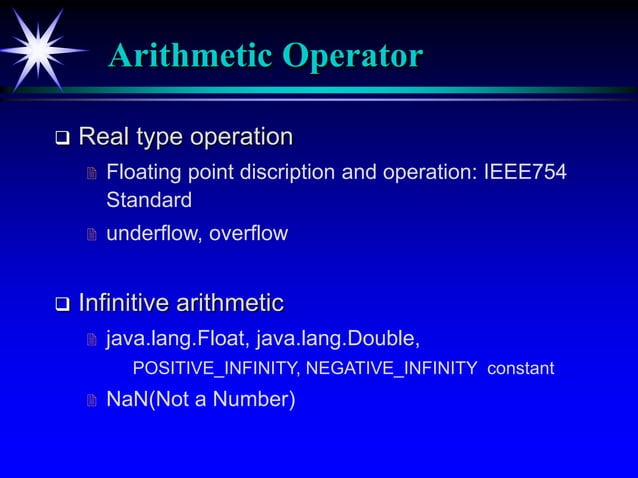 Arithmetic Operator

❑ Real type operation

Floating point discription and operation: IEEE754 Standard

underflow, overflow

❑ Infinitive arithmetic

java.lang.Float, java.lang.Double,
POSITIVE_INFINITY, NEGATIVE_INFINITY constant

NaN(Not a Number)